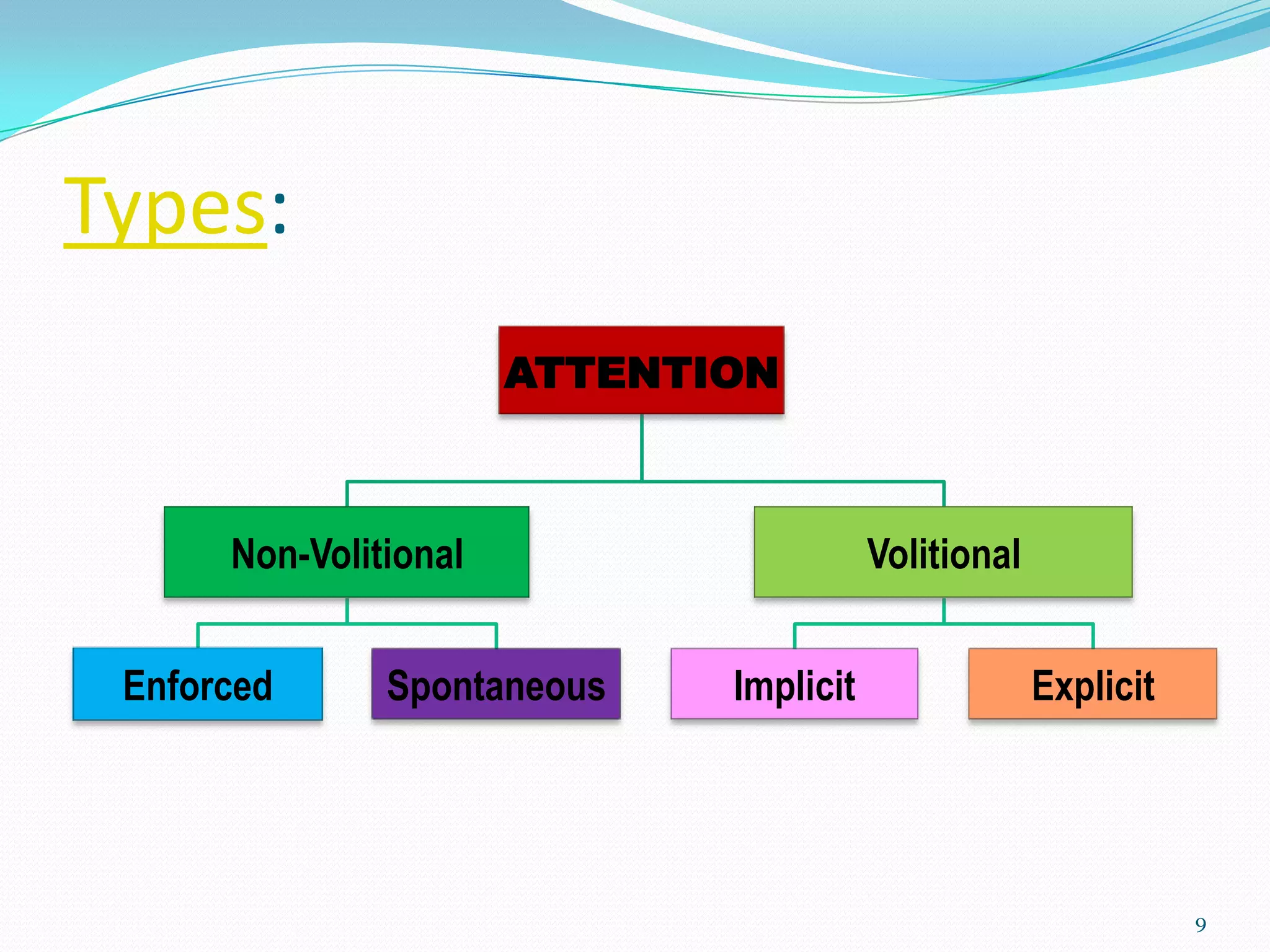 Types:

ATTENTION

Non-Volitional

Volitional

Enforced

Spontaneous

Implicit

Explicit

9